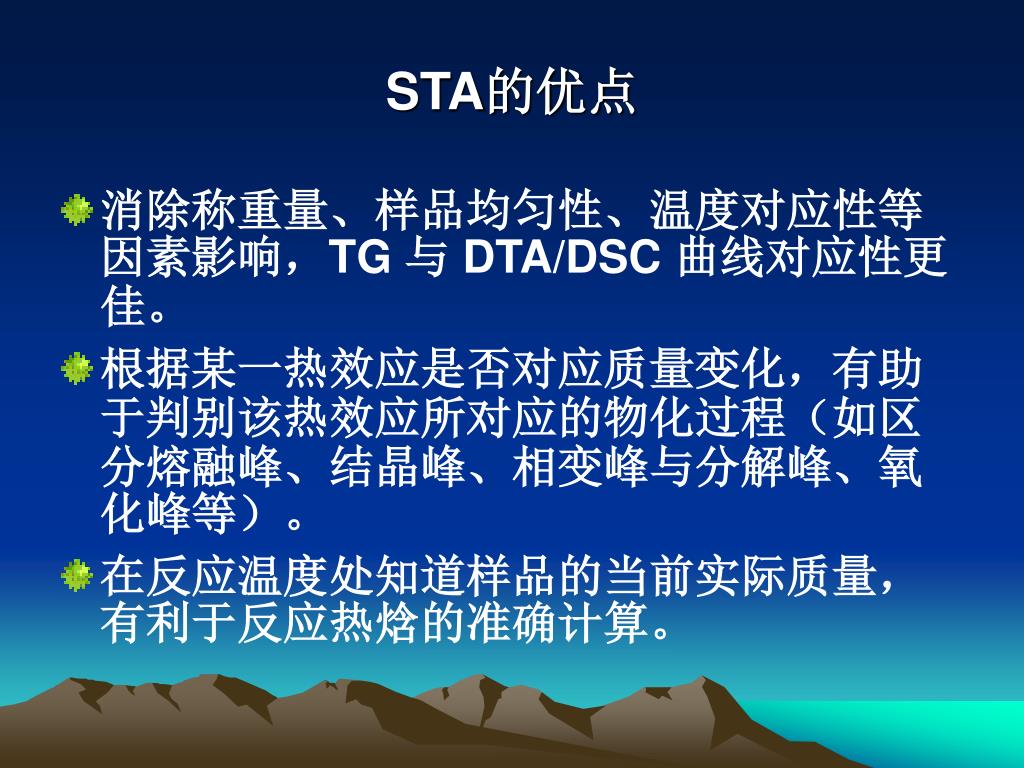 STA的优点

消除称重量、样品均匀性、温度对应性等因素影响，TG 与 DTA/DSC 曲线对应性更佳。

根据某一热效应是否对应质量变化，有助于判别该热效应所对应的物化过程（如区分熔融峰、结晶峰、相变峰与分解峰、氧化峰等）。

在反应温度处知道样品的当前实际质量，有利于反应热焓的准确计算。